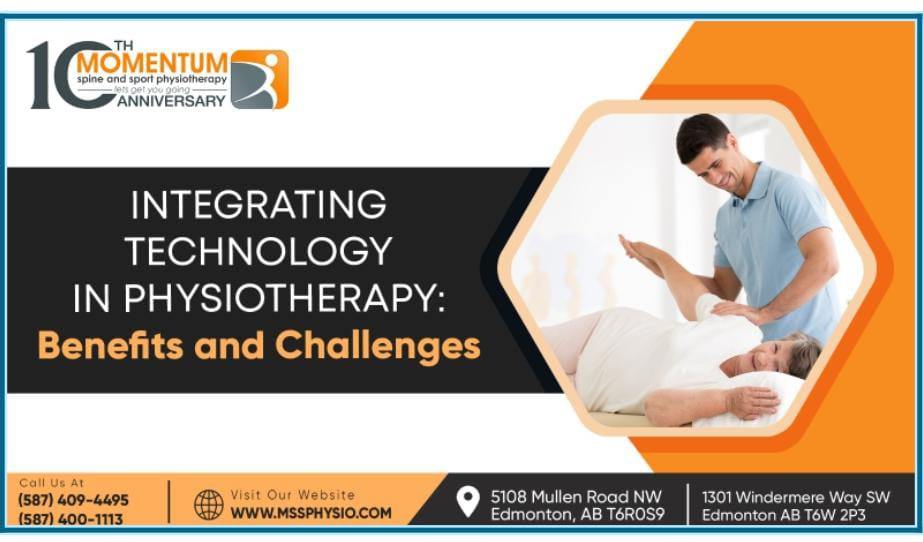 10TH
MOMENTUM
spine and sport physiotherapy
lets get you going
ANNIVERSARY

INTEGRATING TECHNOLOGY IN PHYSIOTHERAPY:
Benefits and Challenges

Call Us At
(587) 409-4495
(587) 400-1113

Visit Our Website
WWW.MSSPHYSIO.COM

5108 Mullen Road NW
Edmonton, AB T6R0S9

1301 Windermere Way SW
Edmonton AB T6W 2P3